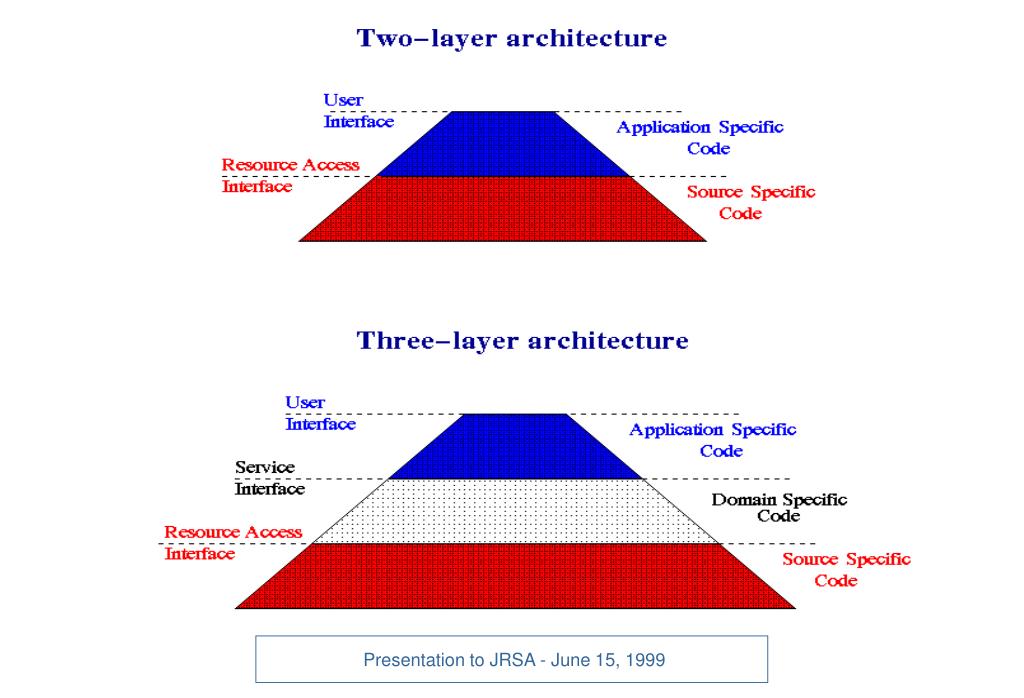 Two–layer architecture

User Interface

Application Specific Code

Resource Access Interface

Source Specific Code

Three–layer architecture

User Interface

Application Specific Code

Service Interface

Domain Specific Code

Resource Access Interface

Source Specific Code

Presentation to JRSA - June 15, 1999